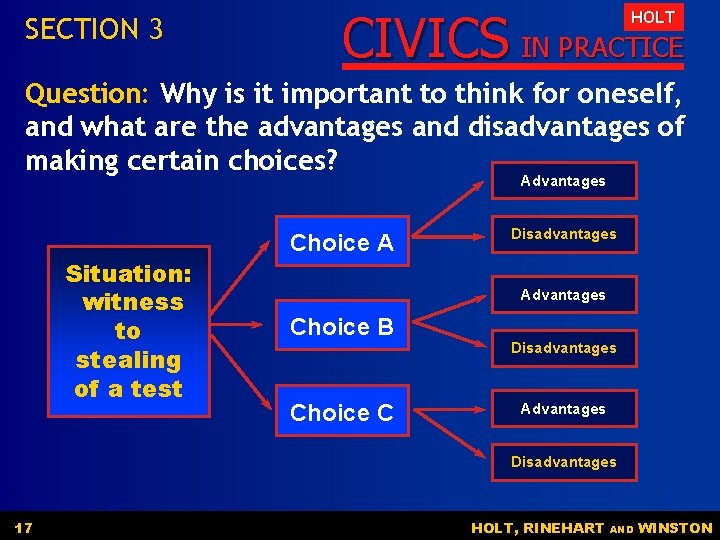 SECTION 3

HOLT

CIVICS IN PRACTICE

Question: Why is it important to think for oneself, and what are the advantages and disadvantages of making certain choices?

Situation: witness to stealing of a test

Choice A

Advantages

Disadvantages

Choice B

Advantages

Disadvantages

Choice C

Advantages

Disadvantages

17

HOLT, RINEHART AND WINSTON